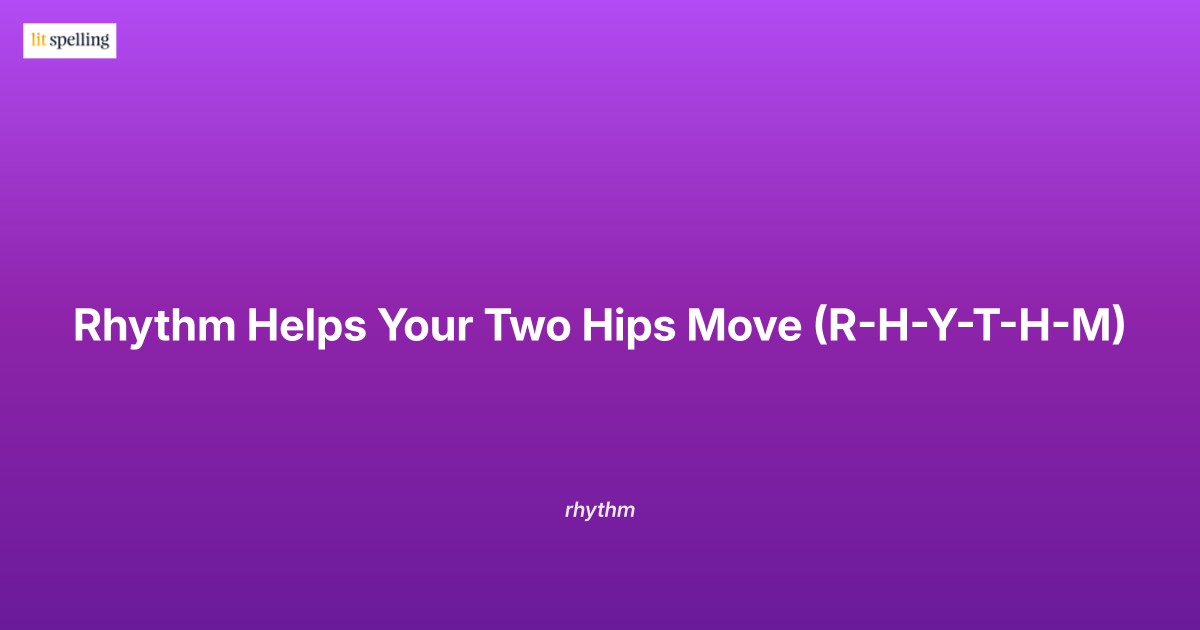 lit spelling

Rhythm Helps Your Two Hips Move (R-H-Y-T-H-M)

rhythm